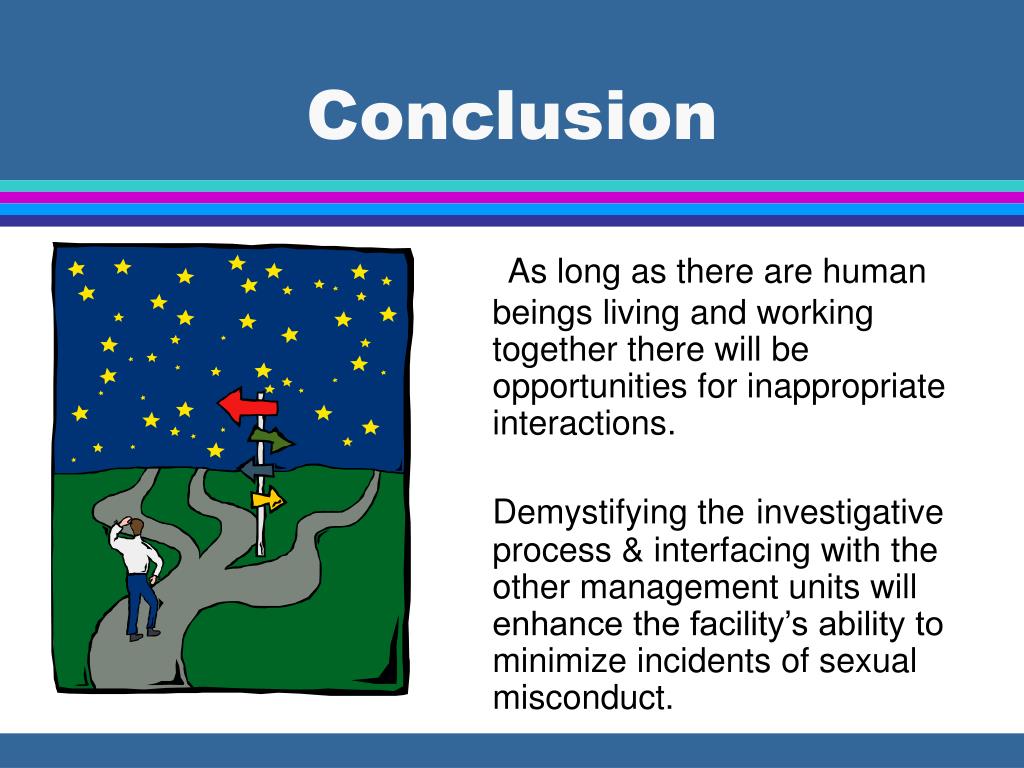 Conclusion

As long as there are human beings living and working together there will be opportunities for inappropriate interactions.

Demystifying the investigative process & interfacing with the other management units will enhance the facility’s ability to minimize incidents of sexual misconduct.